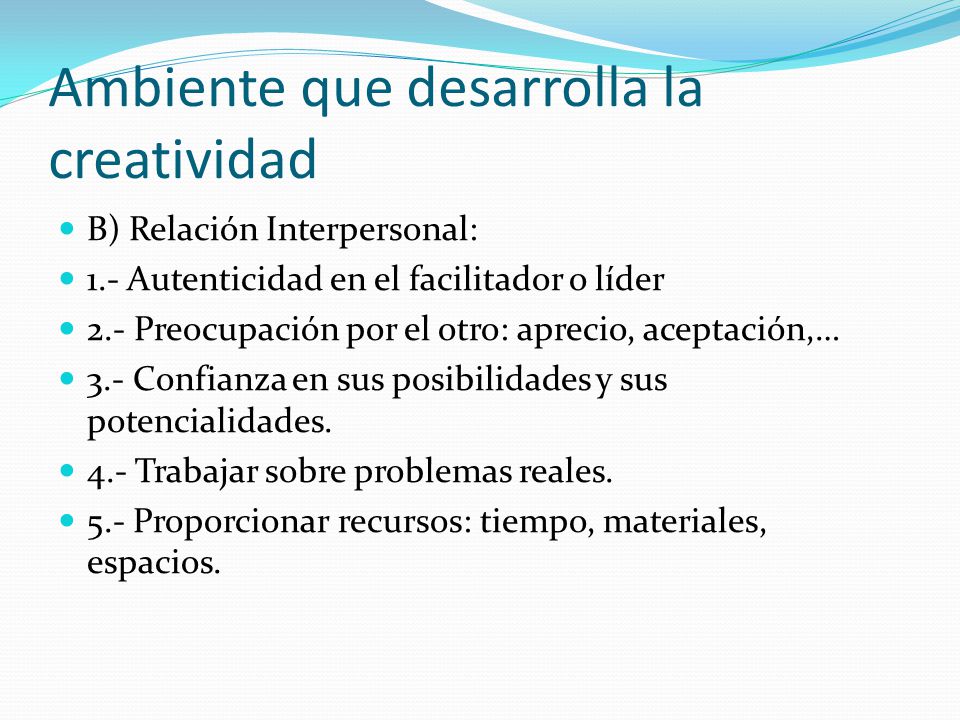 Ambiente que desarrolla la creatividad

B) Relación Interpersonal:

1.- Autenticidad en el facilitador o líder

2.- Preocupación por el otro: aprecio, aceptación,…

3.- Confianza en sus posibilidades y sus potencialidades.

4.- Trabajar sobre problemas reales.

5.- Proporcionar recursos: tiempo, materiales, espacios.